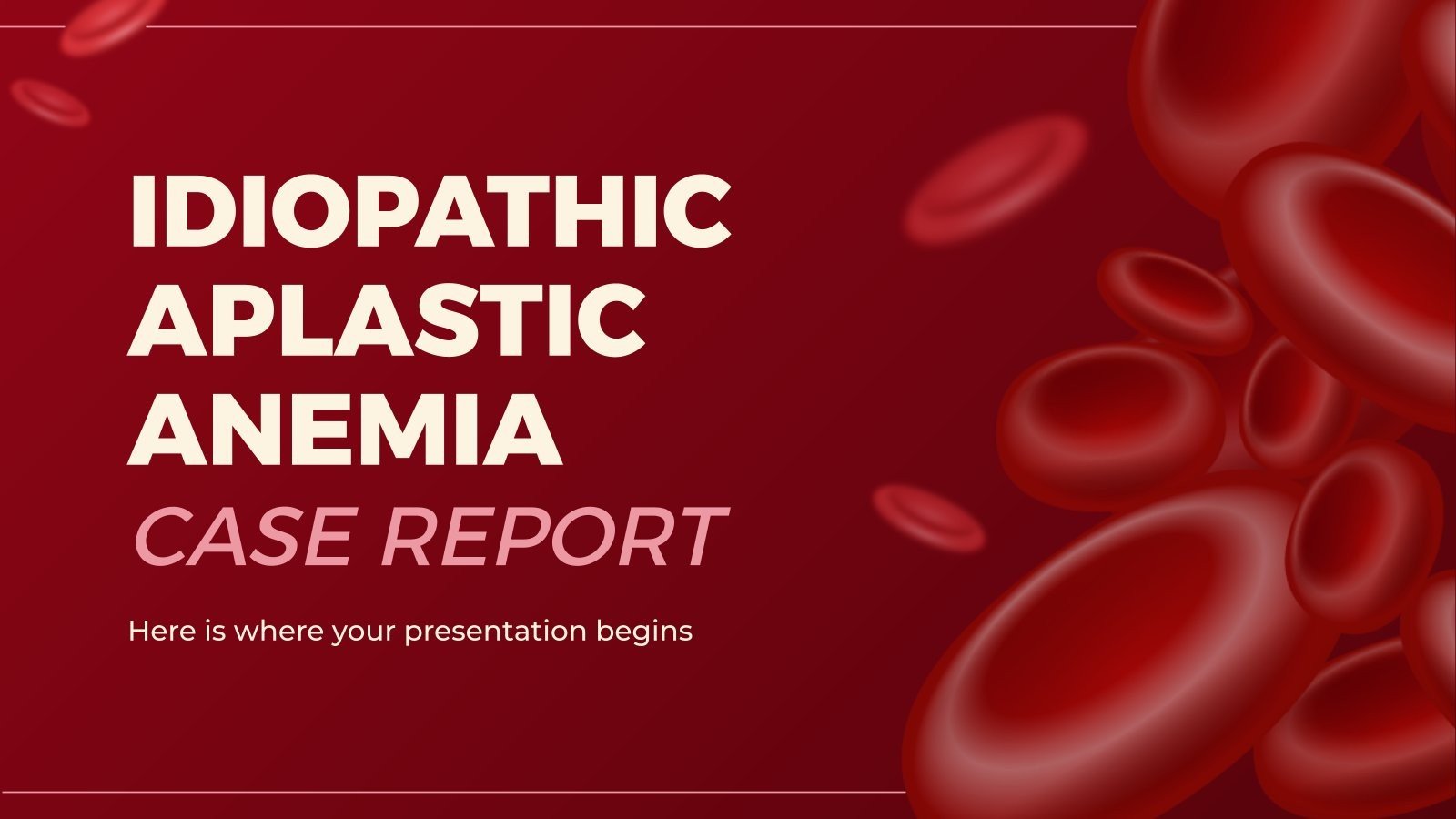 IDIOPATHIC APLASTIC ANEMIA
CASE REPORT

Here is where your presentation begins